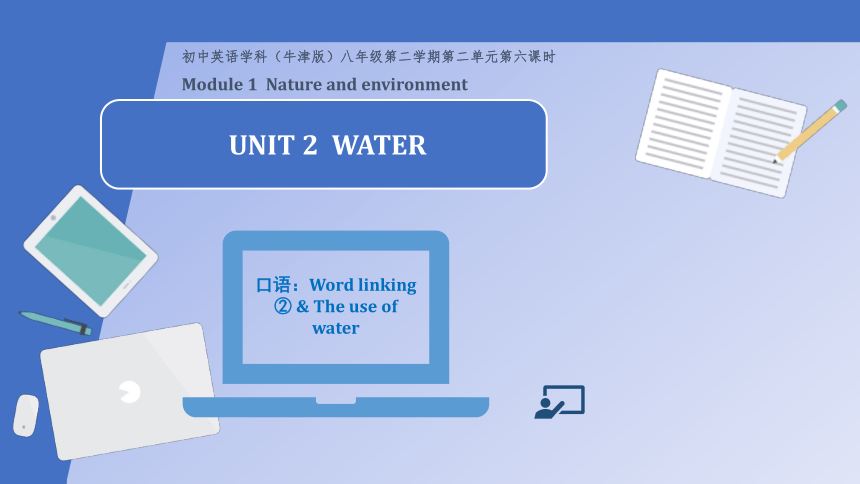 初中英语学科（牛津版）八年级第二学期第二单元第六课时

Module 1 Nature and environment

UNIT 2 WATER

口语：Word linking ② & The use of water